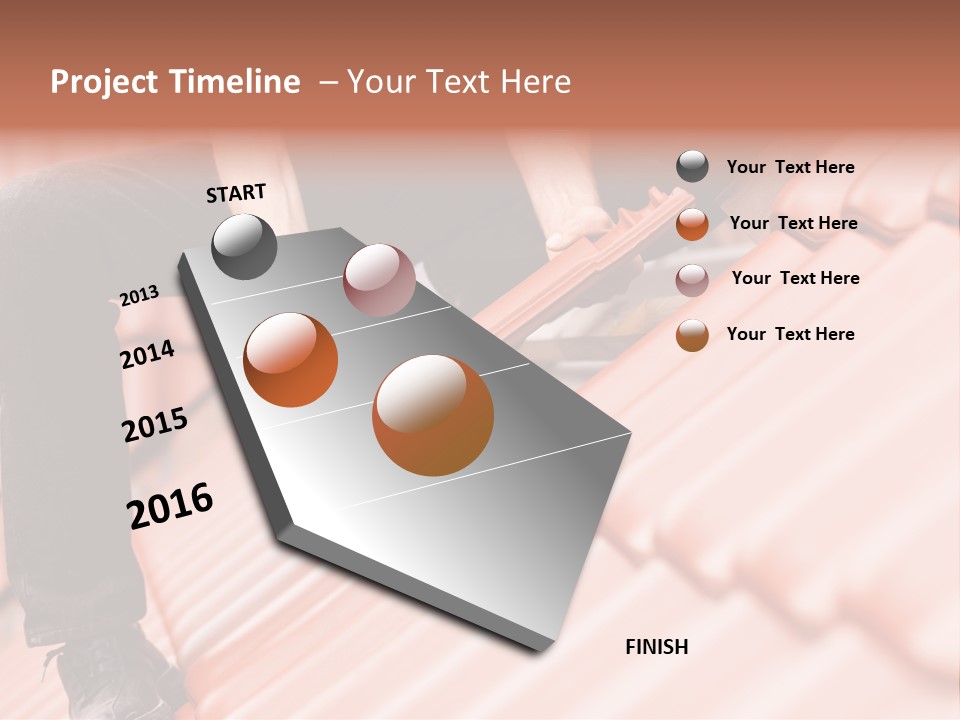 Project Timeline – Your Text Here

START

2013

2014

2015

2016

FINISH

Your Text Here

Your Text Here

Your Text Here

Your Text Here